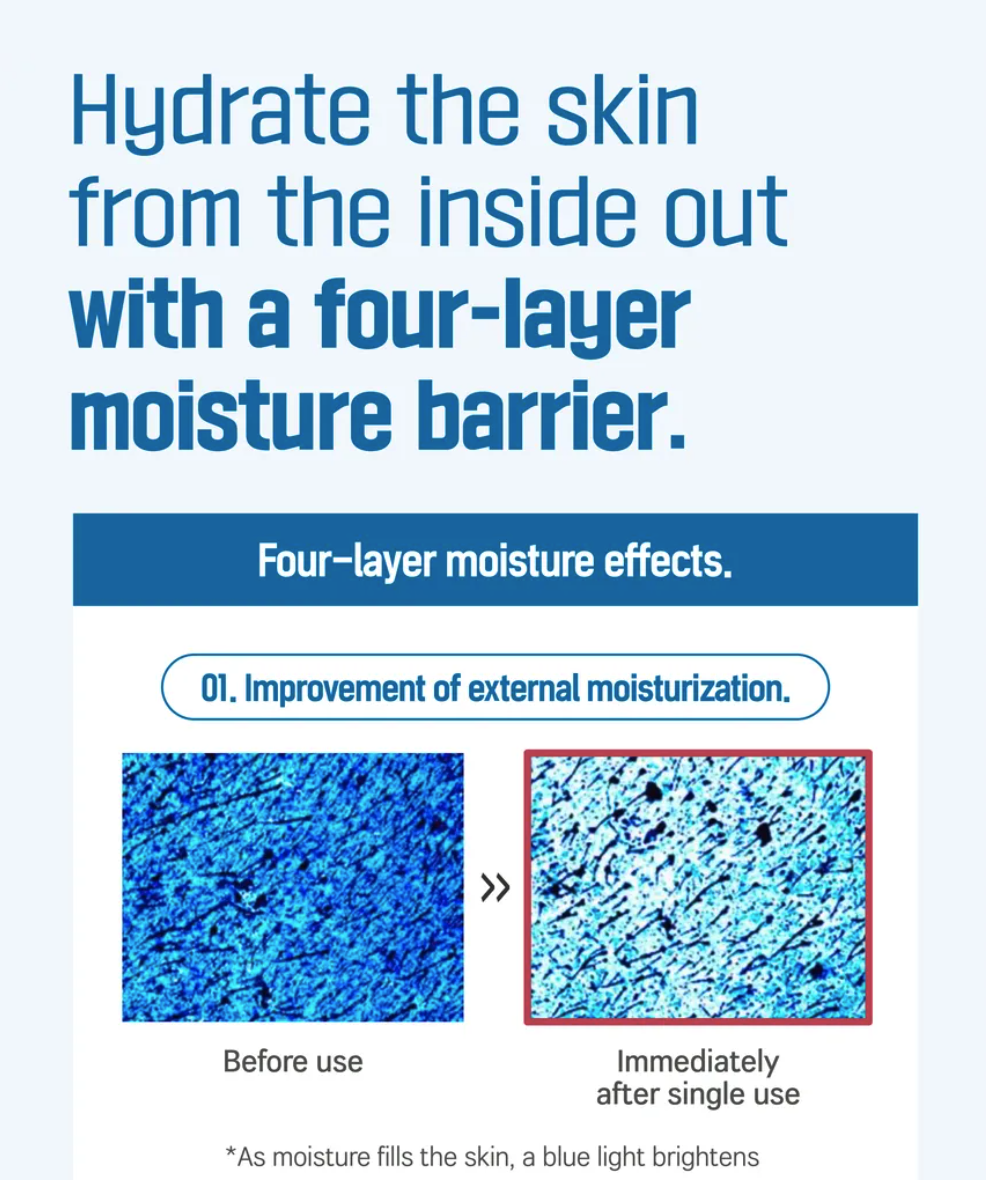 Hydrate the skin from the inside out with a four-layer moisture barrier.

Four-layer moisture effects.

01. Improvement of external moisturization.

»

Before use

Immediately after single use

*As moisture fills the skin, a blue light brightens